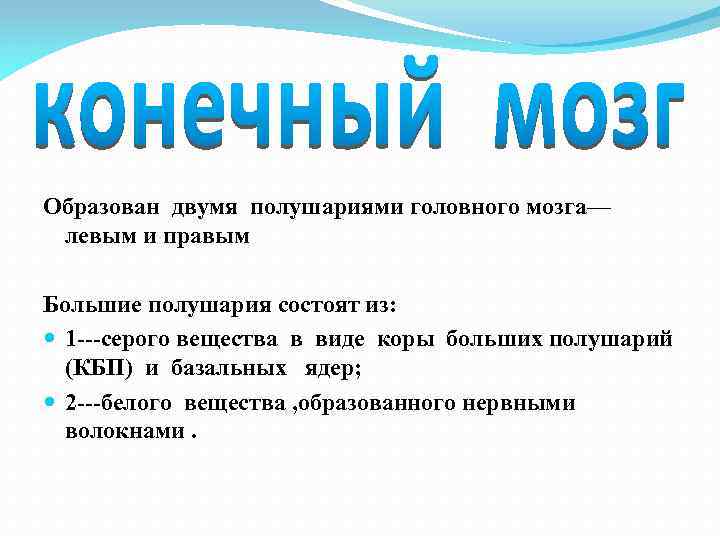 конечный мозг

Образован двумя полушариями головного мозга— левым и правым

Большие полушария состоят из:

1---серого вещества в виде коры больших полушарий (КБП) и базальных ядер;

2---белого вещества ,образованного нервными волокнами .